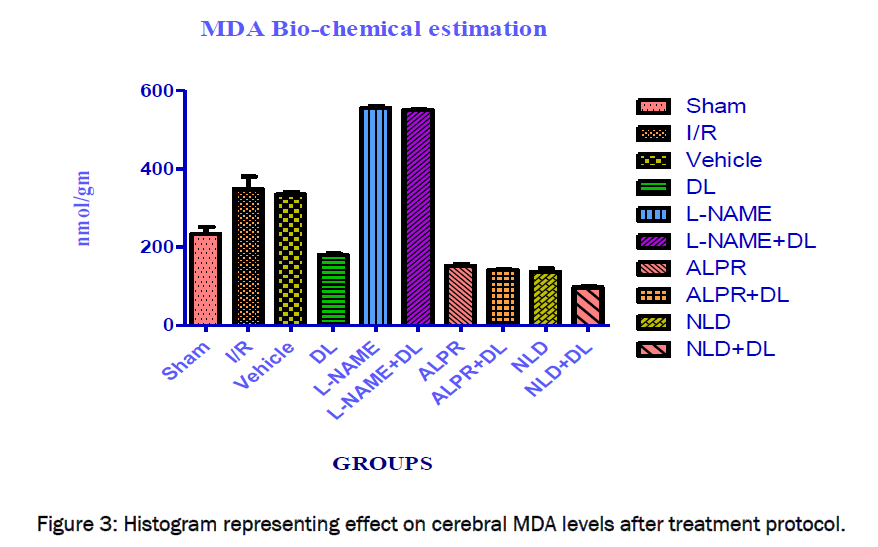 MDA Bio-chemical estimation

nmol/gm

600
400
200
0

Sham
I/R
Vehicle
DL
L-NAME
L-NAME+DL
ALPR
ALPR+DL
NLD
NLD+DL

GROUPS

Sham
I/R
Vehicle
DL
L-NAME
L-NAME+DL
ALPR
ALPR+DL
NLD
NLD+DL

Figure 3: Histogram representing effect on cerebral MDA levels after treatment protocol.